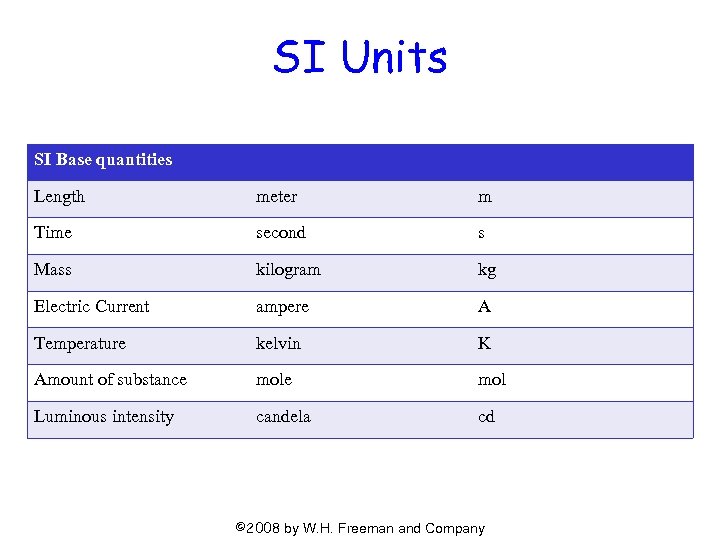 SI Units

| SI Base quantities | | |
|---|---|---|
| Length | meter | m |
| Time | second | s |
| Mass | kilogram | kg |
| Electric Current | ampere | A |
| Temperature | kelvin | K |
| Amount of substance | mole | mol |
| Luminous intensity | candela | cd |

©2008 by W.H. Freeman and Company